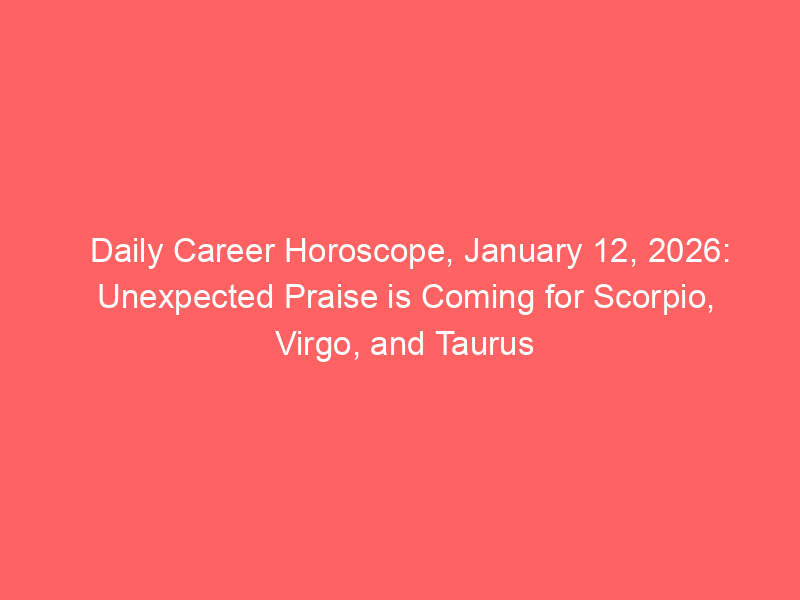 Daily Career Horoscope, January 12, 2026: Unexpected Praise is Coming for Scorpio, Virgo, and Taurus